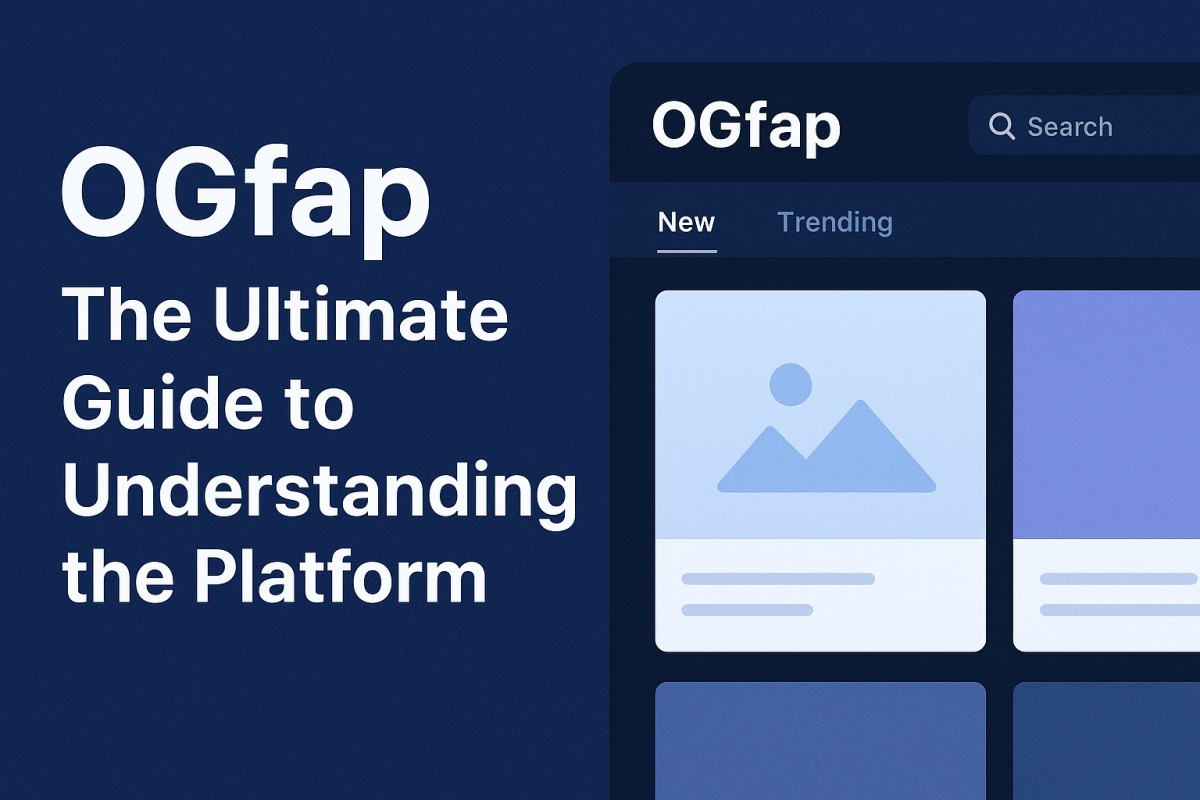 OGfap
The Ultimate Guide to Understanding the Platform

OGfap
Search
New
Trending